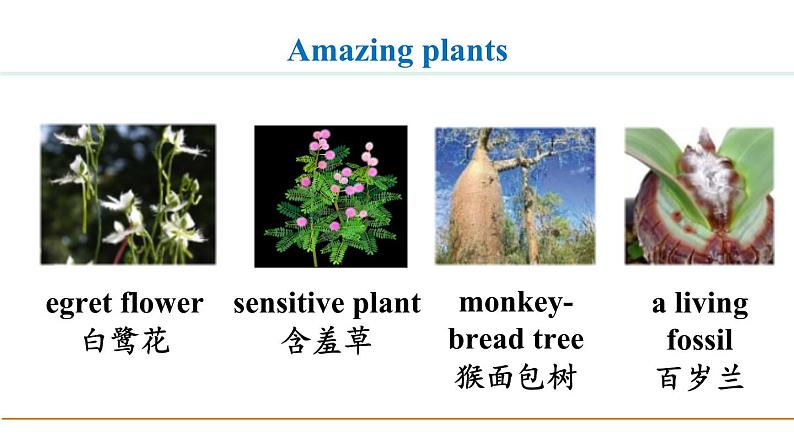 Amazing plants

egret flower
白鹭花

sensitive plant
含羞草

monkey-bread tree
猴面包树

a living fossil
百岁兰